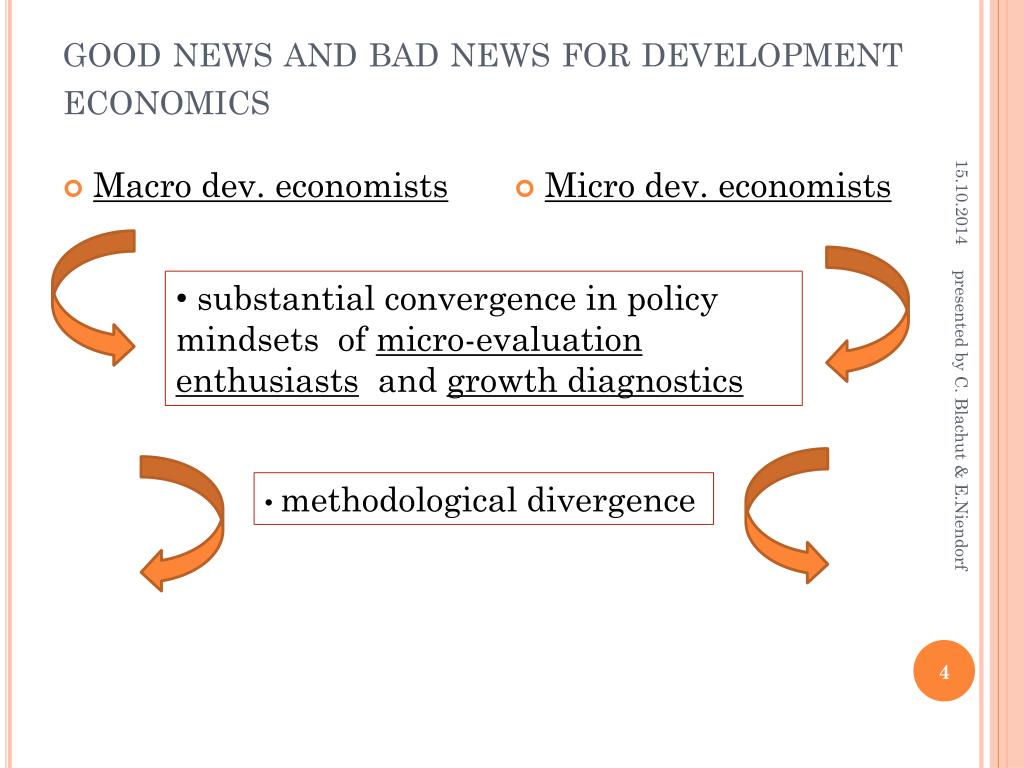 GOOD NEWS AND BAD NEWS FOR DEVELOPMENT ECONOMICS

Macro dev. economists

Micro dev. economists

• substantial convergence in policy mindsets of micro-evaluation enthusiasts and growth diagnostics

• methodological divergence

15.10.2014

presented by C. Blachut & E.Niendorf

4